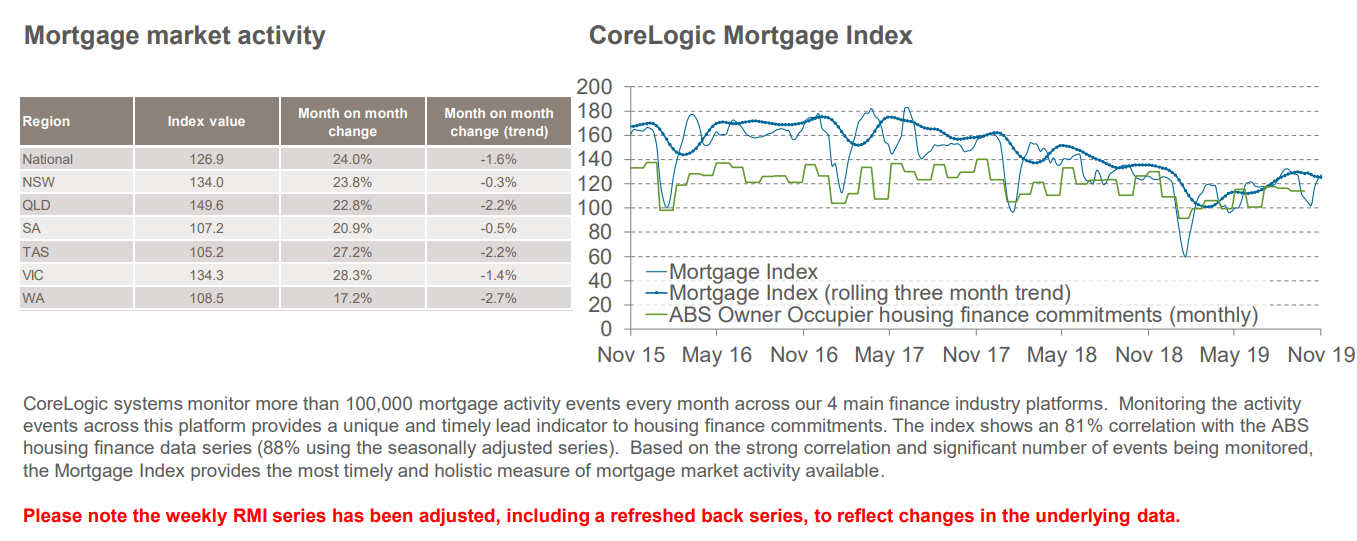 Mortgage market activity

| Region | Index value | Month on month change | Month on month change (trend) |
|---|---|---|---|
| National | 126.9 | 24.0% | -1.6% |
| NSW | 134.0 | 23.8% | -0.3% |
| QLD | 149.6 | 22.8% | -2.2% |
| SA | 107.2 | 20.9% | -0.5% |
| TAS | 105.2 | 27.2% | -2.2% |
| VIC | 134.3 | 28.3% | -1.4% |
| WA | 108.5 | 17.2% | -2.7% |

CoreLogic Mortgage Index

200
180
160
140
120
100
80
60
40
20
0

Mortgage Index
Mortgage Index (rolling three month trend)
ABS Owner Occupier housing finance commitments (monthly)

Nov 15 May 16 Nov 16 May 17 Nov 17 May 18 Nov 18 May 19 Nov 19

CoreLogic systems monitor more than 100,000 mortgage activity events every month across our 4 main finance industry platforms. Monitoring the activity events across this platform provides a unique and timely lead indicator to housing finance commitments. The index shows an 81% correlation with the ABS housing finance data series (88% using the seasonally adjusted series). Based on the strong correlation and significant number of events being monitored, the Mortgage Index provides the most timely and holistic measure of mortgage market activity available.

Please note the weekly RMI series has been adjusted, including a refreshed back series, to reflect changes in the underlying data.